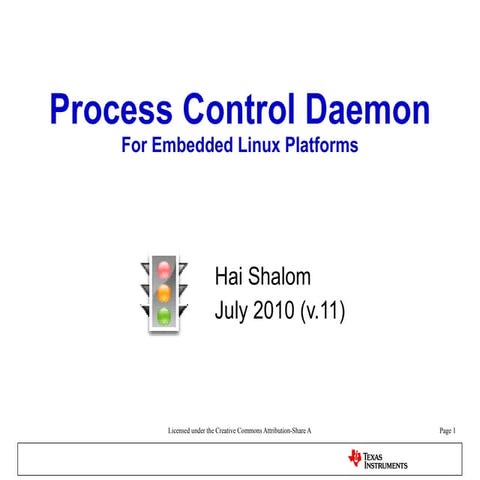 Process Control Daemon
For Embedded Linux Platforms

Hai Shalom
July 2010 (v.11)

Licensed under the Creative Commons Attribution-Share A

Page 1

TEXAS INSTRUMENTS